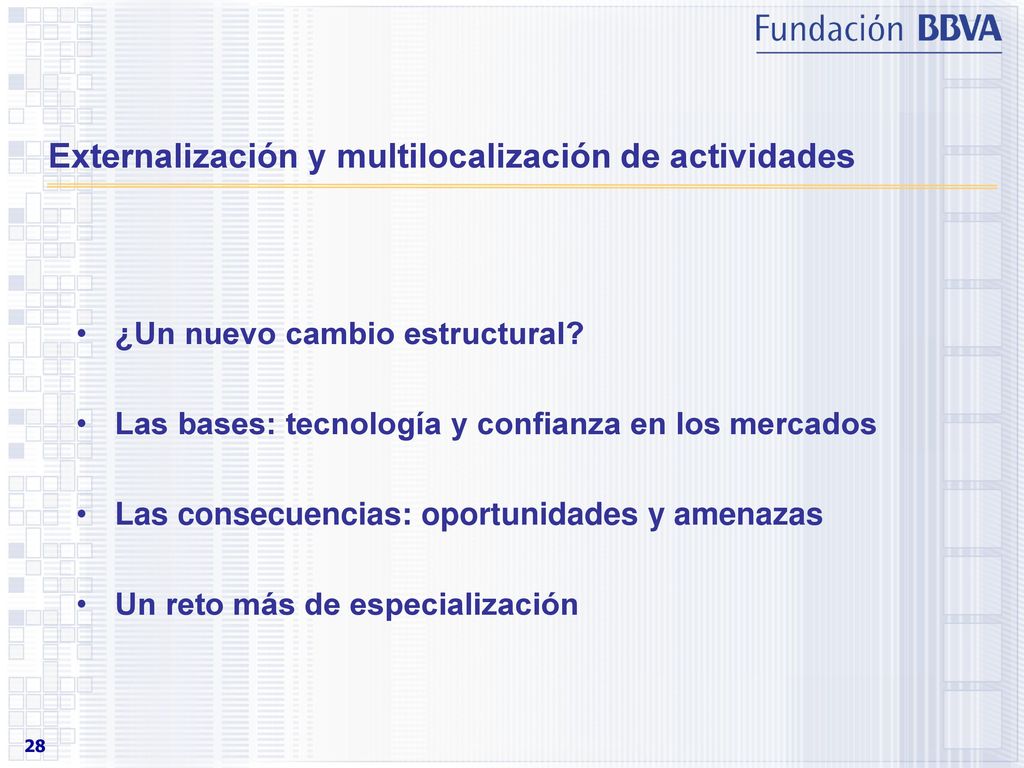 Fundación BBVA

Externalización y multilocalización de actividades

• ¿Un nuevo cambio estructural?

• Las bases: tecnología y confianza en los mercados

• Las consecuencias: oportunidades y amenazas

• Un reto más de especialización

28